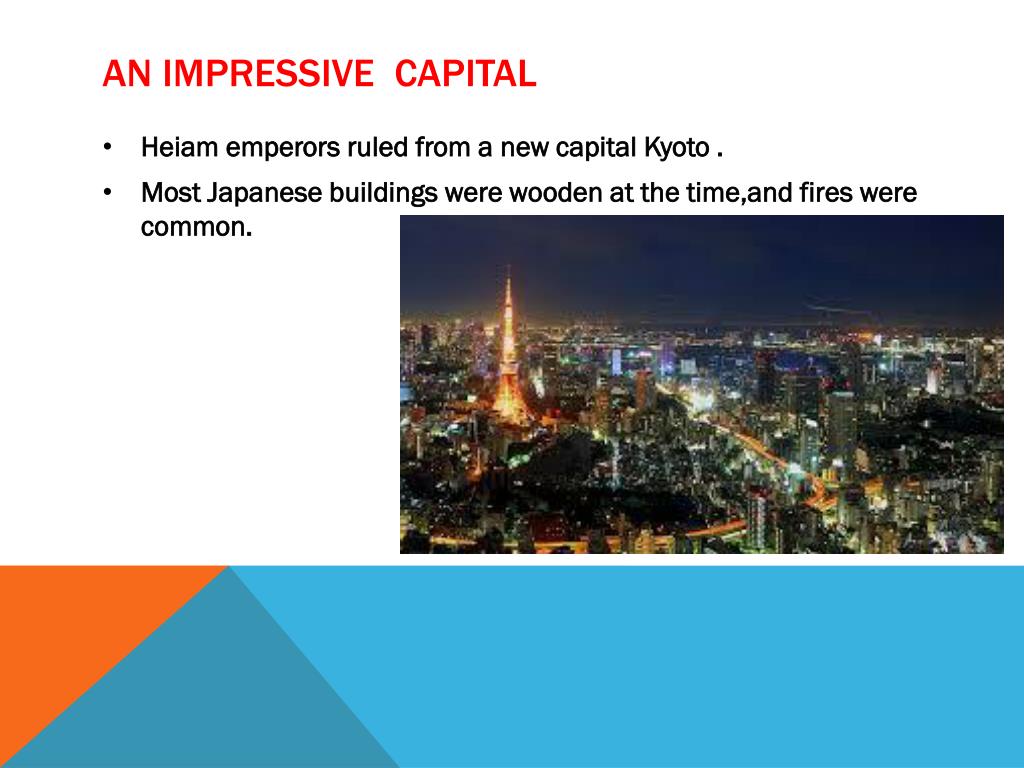 AN IMPRESSIVE  CAPITAL

• Heiam emperors ruled from a new capital Kyoto .

• Most Japanese buildings were wooden at the time,and fires were common.